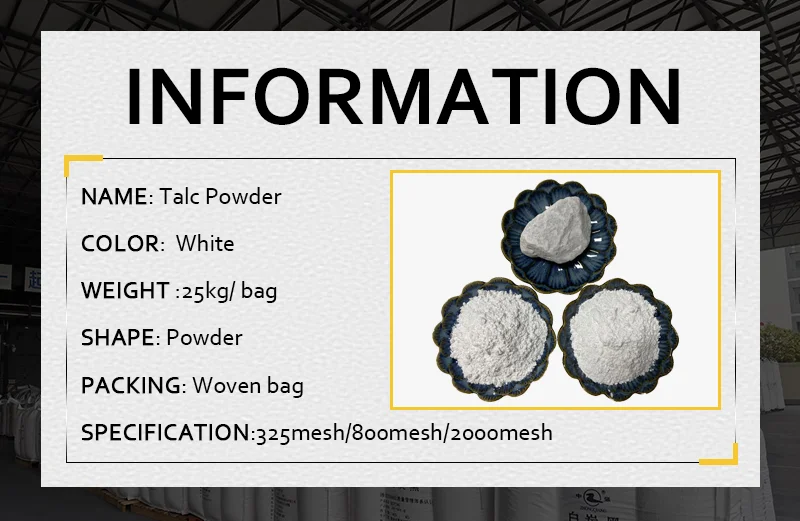 INFORMATION

NAME: Talc Powder

COLOR: White

WEIGHT :25kg/ bag

SHAPE: Powder

PACKING: Woven bag

SPECIFICATION:325mesh/800mesh/2000mesh